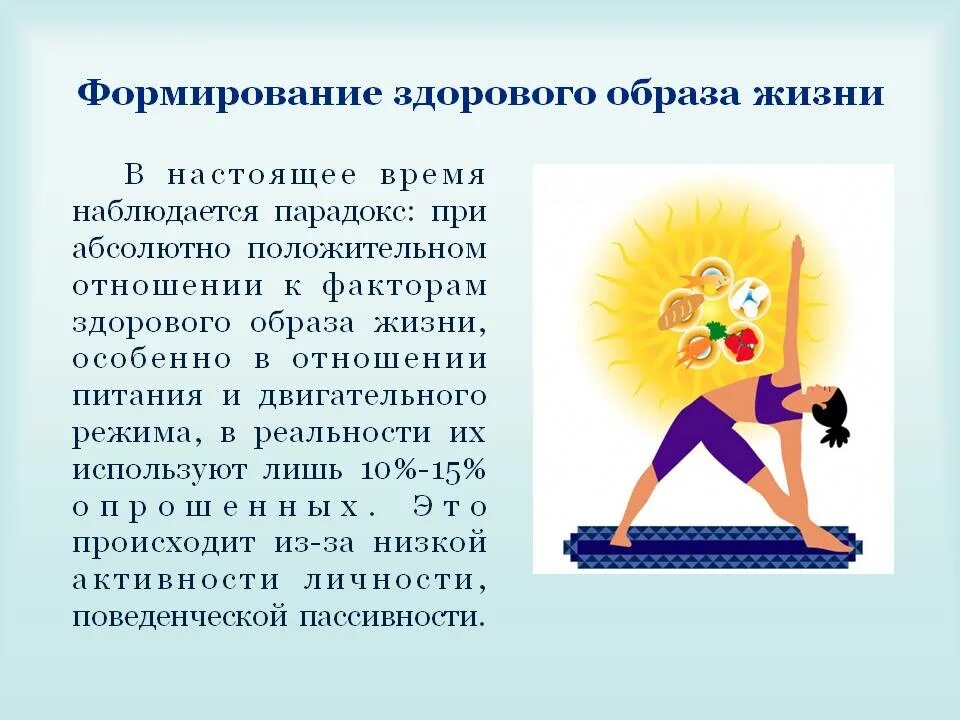 Формирование здорового образа жизни

В настоящее время наблюдается парадокс: при абсолютно положительном отношении к факторам здорового образа жизни, особенно в отношении питания и двигательного режима, в реальности их используют лишь 10%-15% опрошенных. Это происходит из-за низкой активности личности, поведенческой пассивности.